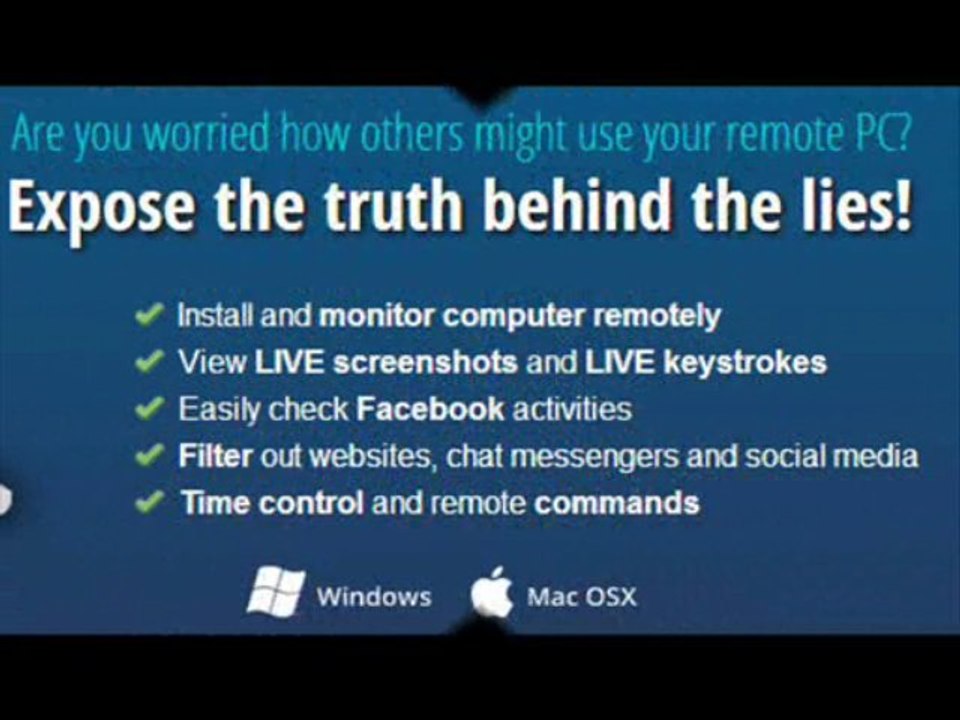 Are you worried how others might use your remote PC?

Expose the truth behind the lies!

Install and monitor computer remotely
View LIVE screenshots and LIVE keystrokes
Easily check Facebook activities
Filter out websites, chat messengers and social media
Time control and remote commands

Windows Mac OSX